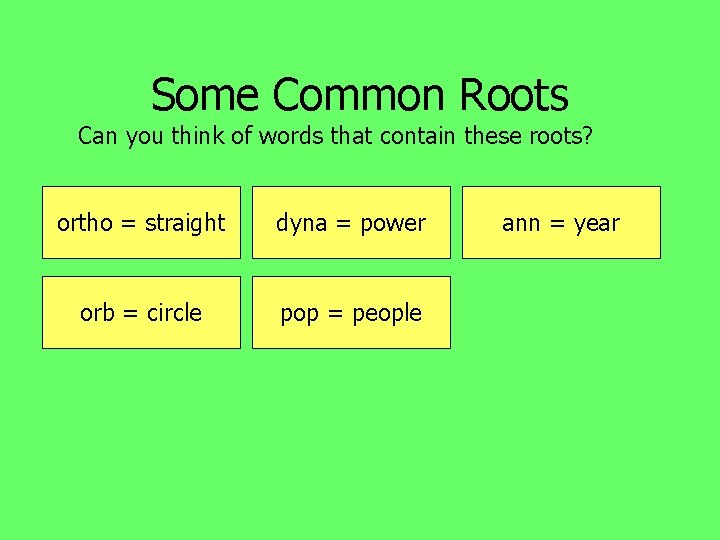 Some Common Roots

Can you think of words that contain these roots?

ortho = straight

dyna = power

ann = year

orb = circle

pop = people